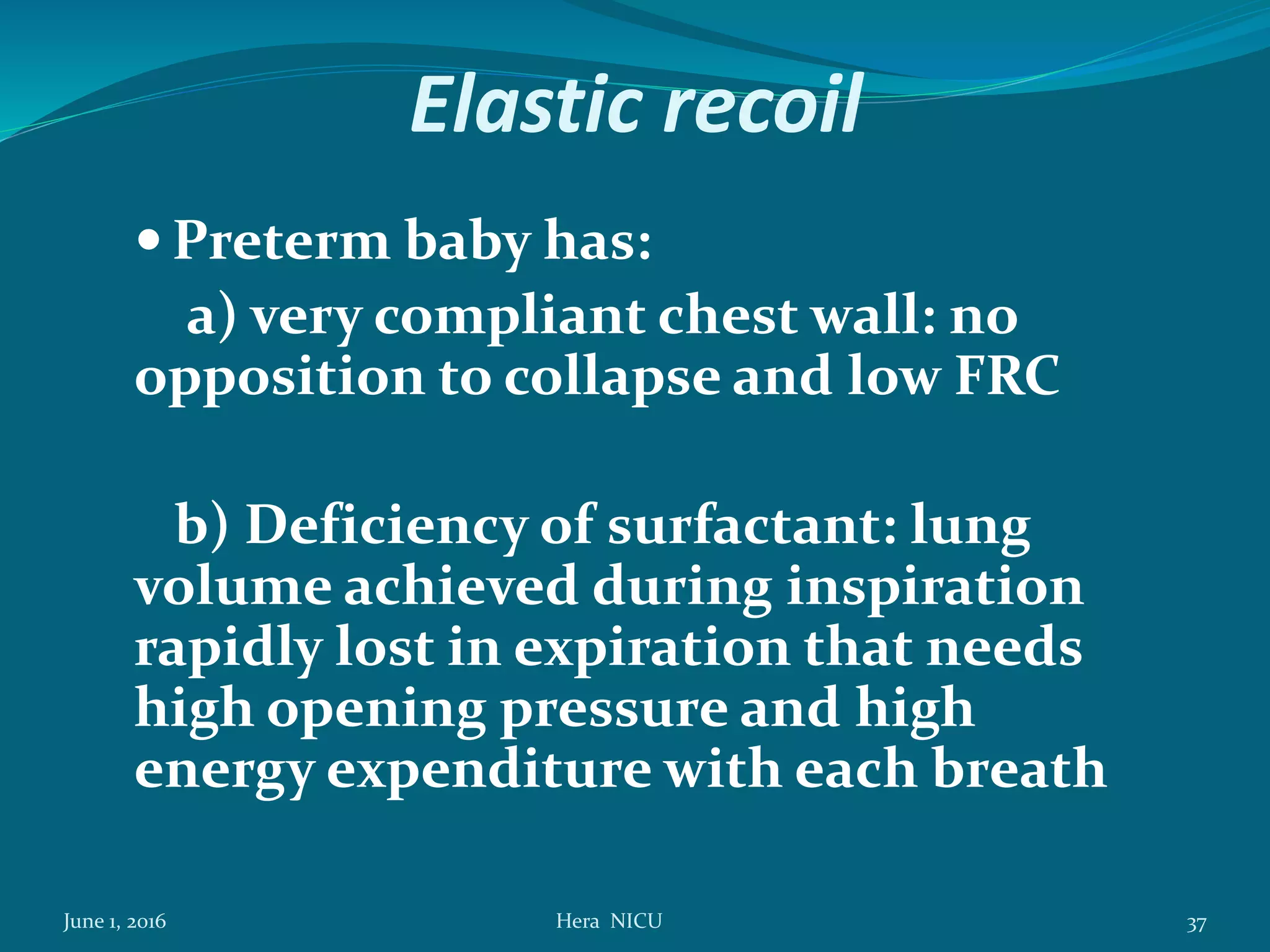 Elastic recoil

• Preterm baby has:

a) very compliant chest wall: no opposition to collapse and low FRC

b) Deficiency of surfactant: lung volume achieved during inspiration rapidly lost in expiration that needs high opening pressure and high energy expenditure with each breath

June 1, 2016

Hera NICU

37